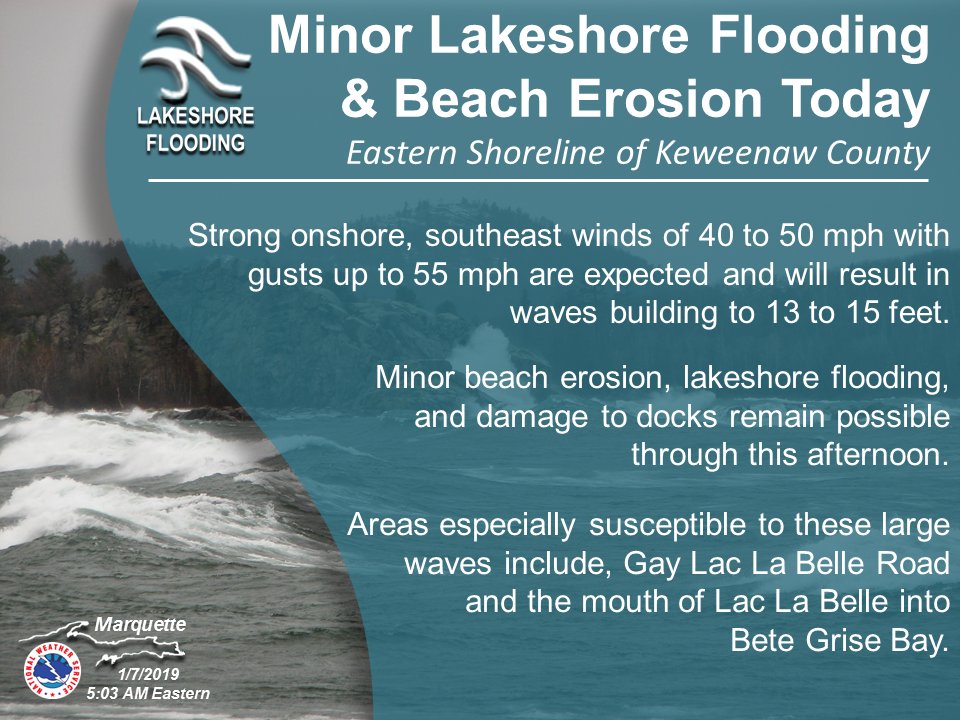 LAKESHORE FLOODING

Minor Lakeshore Flooding & Beach Erosion Today

Eastern Shoreline of Keweenaw County

Strong onshore, southeast winds of 40 to 50 mph with gusts up to 55 mph are expected and will result in waves building to 13 to 15 feet.

Minor beach erosion, lakeshore flooding, and damage to docks remain possible through this afternoon.

Areas especially susceptible to these large waves include, Gay Lac La Belle Road and the mouth of Lac La Belle into Bete Grise Bay.

Marquette

NATIONAL WEATHER SERVICE

1/7/2019
5:03 AM Eastern